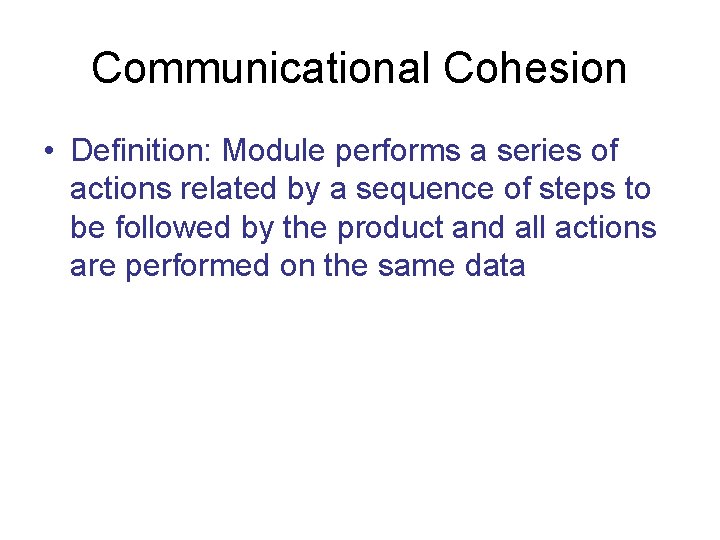 Communicational Cohesion

• Definition: Module performs a series of actions related by a sequence of steps to be followed by the product and all actions are performed on the same data